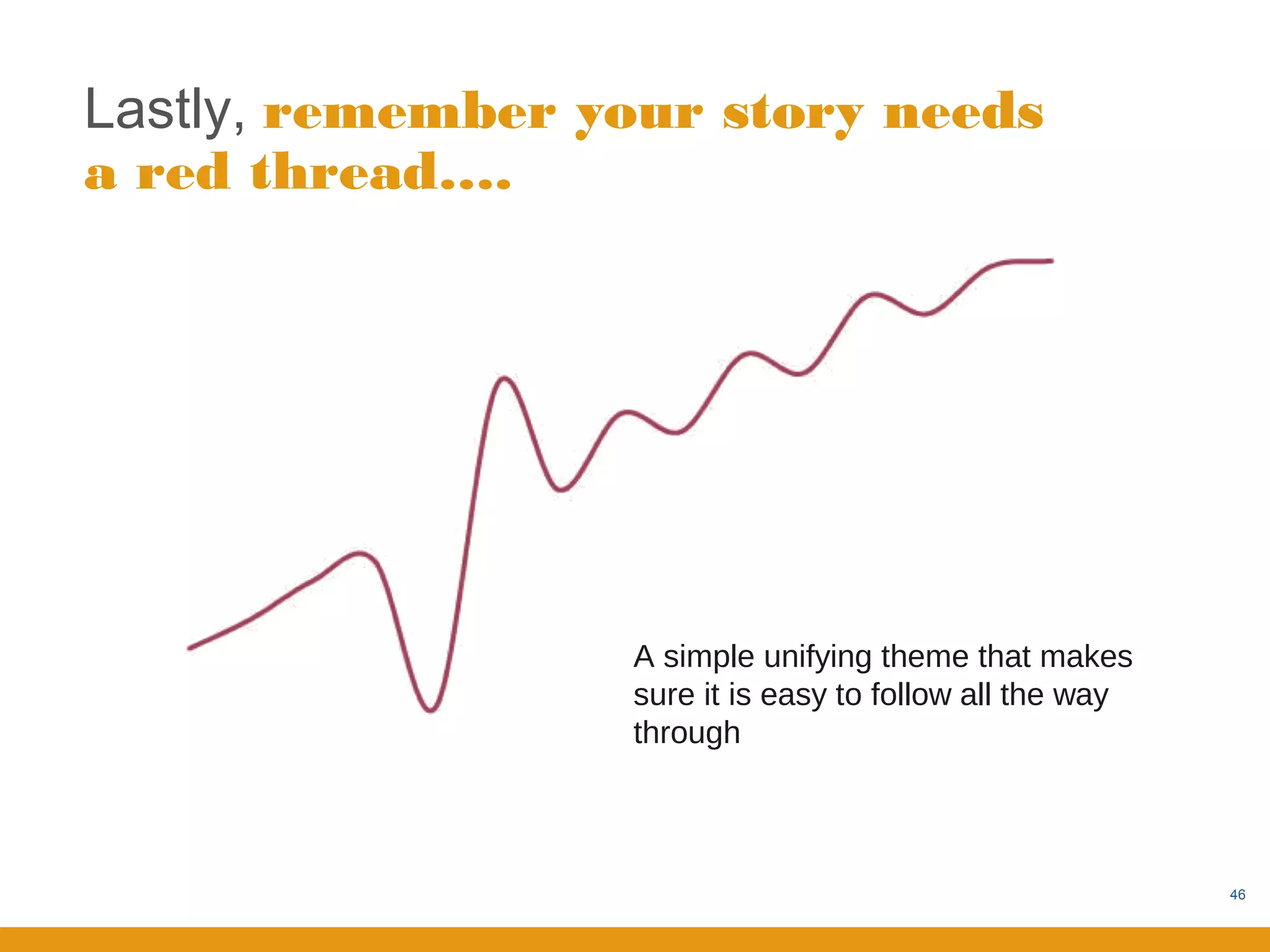 Lastly, remember your story needs a red thread....

A simple unifying theme that makes sure it is easy to follow all the way through

46